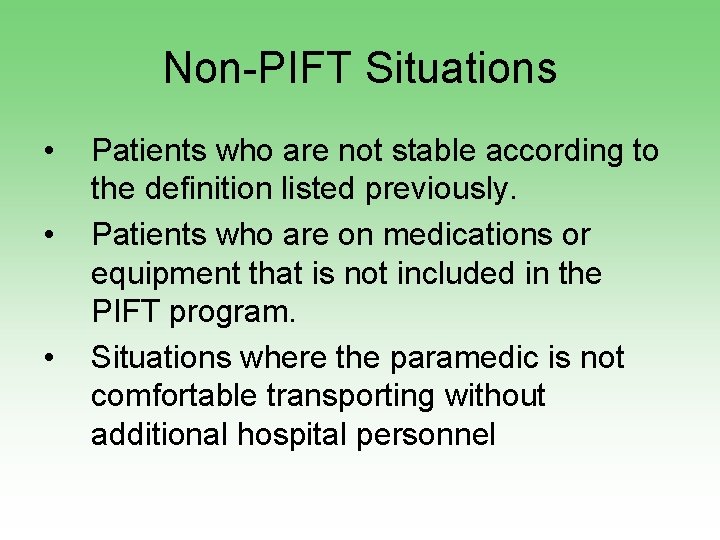 Non-PIFT Situations

• Patients who are not stable according to the definition listed previously.

• Patients who are on medications or equipment that is not included in the PIFT program.

• Situations where the paramedic is not comfortable transporting without additional hospital personnel